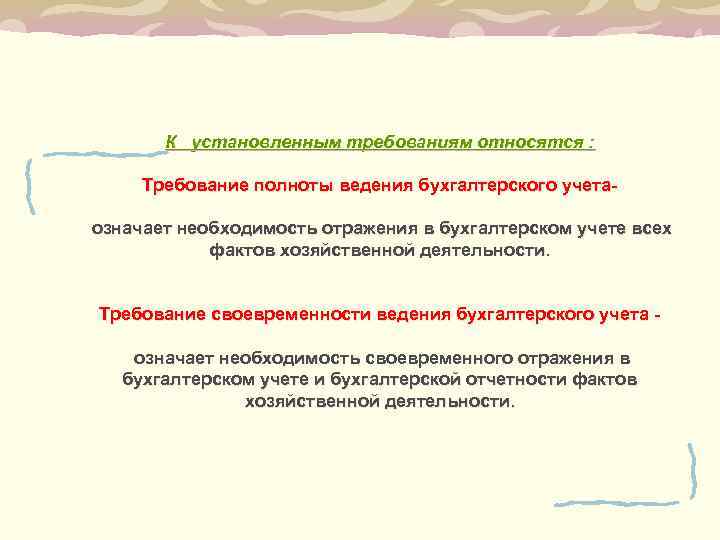 К установленным требованиям относятся :

Требование полноты ведения бухгалтерского учета-

означает необходимость отражения в бухгалтерском учете всех фактов хозяйственной деятельности.

Требование своевременности ведения бухгалтерского учета -

означает необходимость своевременного отражения в бухгалтерском учете и бухгалтерской отчетности фактов хозяйственной деятельности.